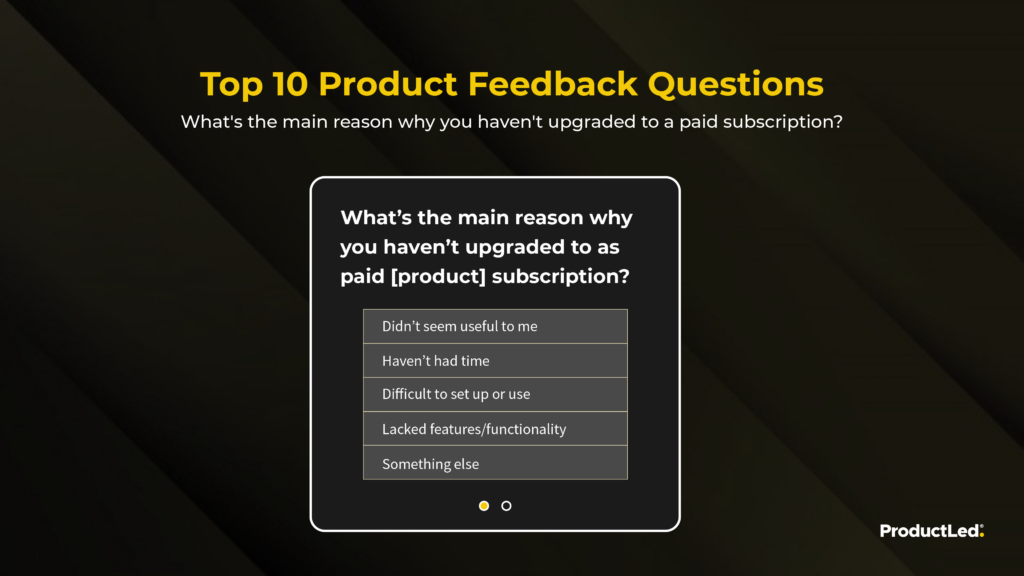 Top 10 Product Feedback Questions
What's the main reason why you haven't upgraded to a paid subscription?

What’s the main reason why you haven’t upgraded to as paid [product] subscription?

Didn’t seem useful to me

Haven’t had time

Difficult to set up or use

Lacked features/functionality

Something else

ProductLed.